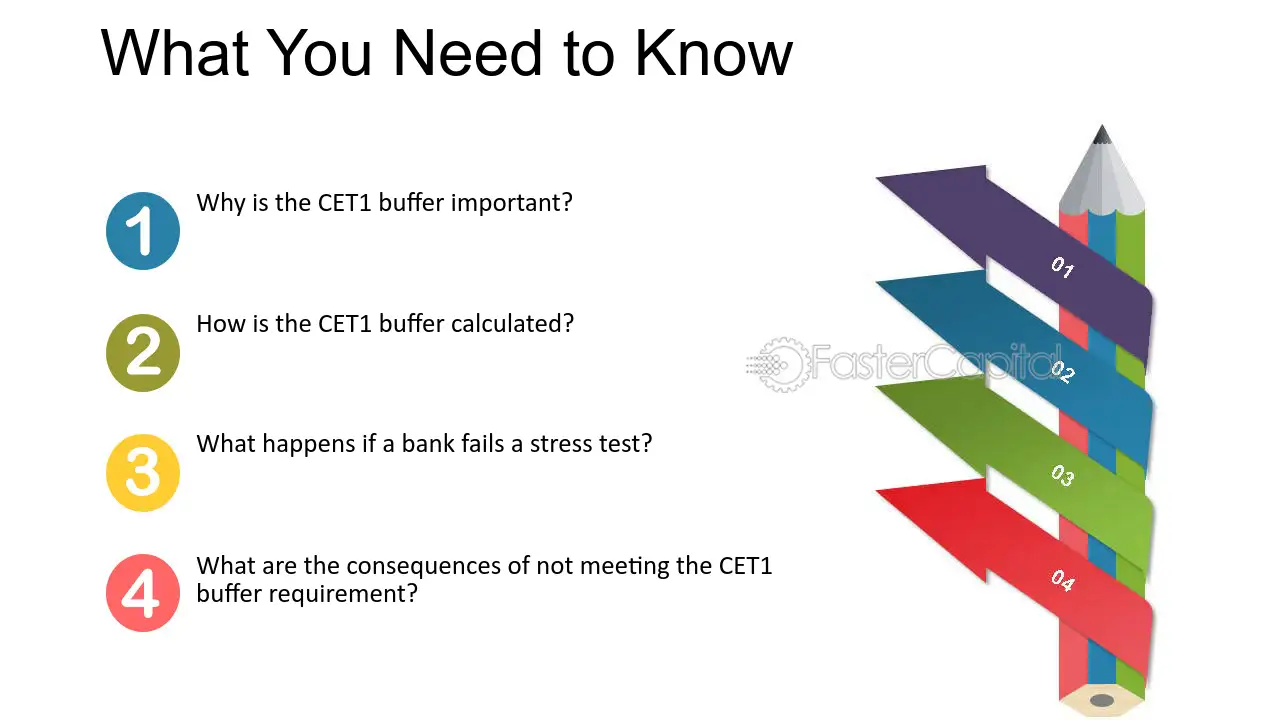 What You Need to Know

1
Why is the CET1 buffer important?

2
How is the CET1 buffer calculated?

3
What happens if a bank fails a stress test?

4
What are the consequences of not meeting the CET1 buffer requirement?

01

02

03

04

FasterCapital